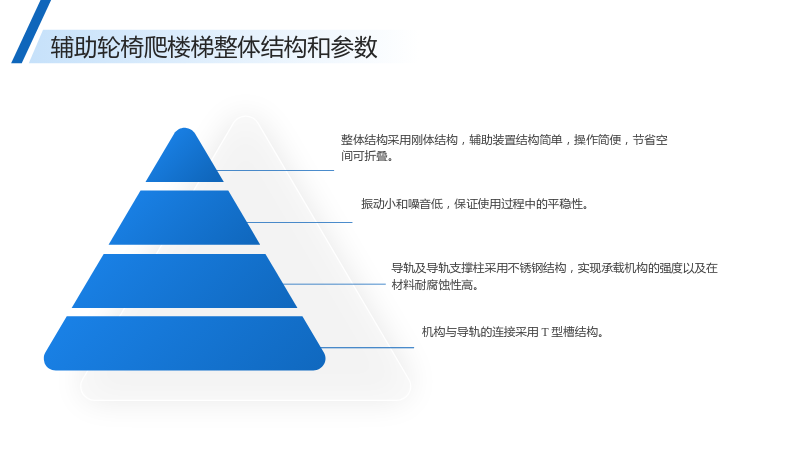 辅助轮椅爬楼梯整体结构和参数

整体结构采用刚体结构，辅助装置结构简单，操作简便，节省空间可折叠。

振动小和噪音低，保证使用过程中的平稳性。

导轨及导轨支撑柱采用不锈钢结构，实现承载机构的强度以及在材料耐腐蚀性高。

机构与导轨的连接采用T型槽结构。